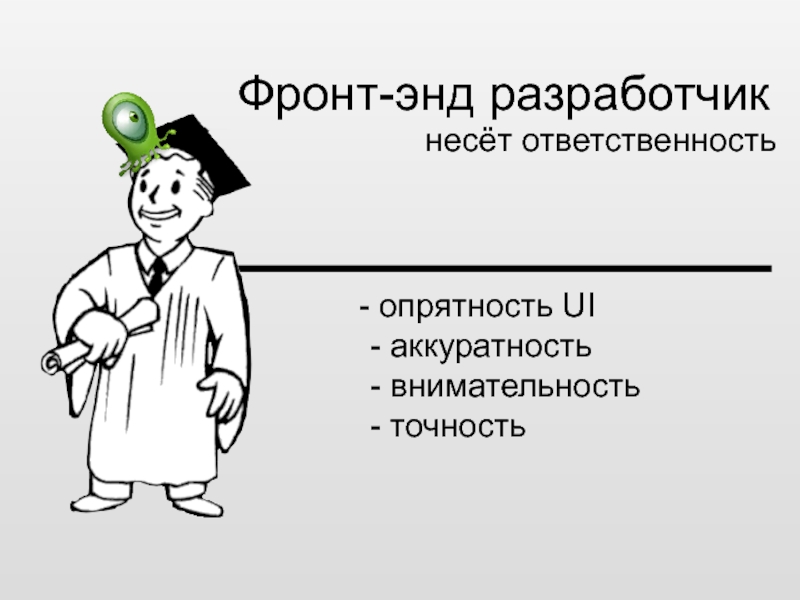 Фронт-энд разработчик
несёт ответственность

- опрятность UI
- аккуратность
- внимательность
- точность